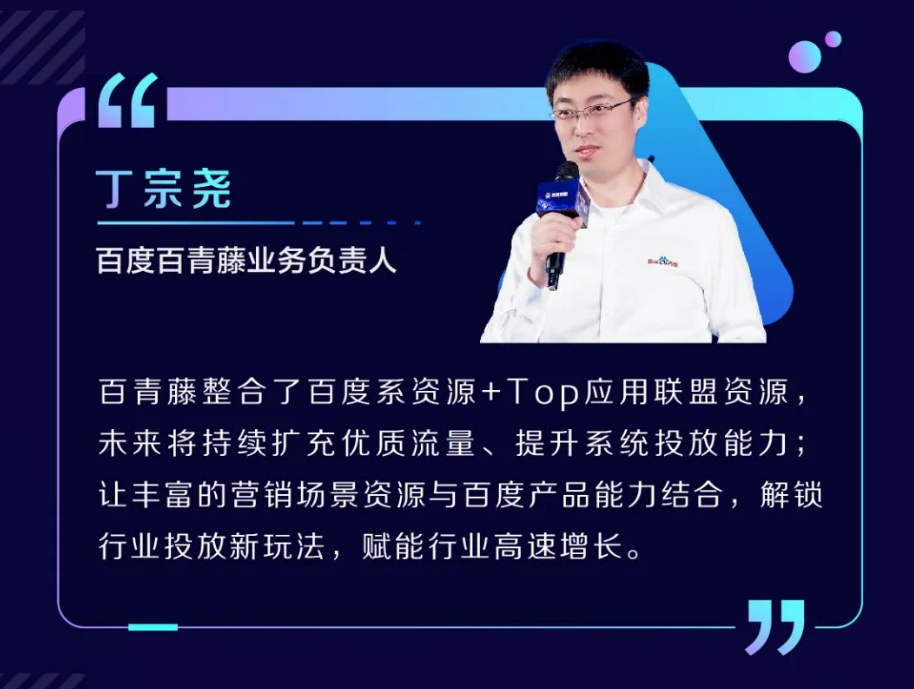 丁宗尧

百度百青藤业务负责人

百青藤整合了百度系资源+Top应用联盟资源，未来将持续扩充优质流量、提升系统投放能力；让丰富的营销场景资源与百度产品能力结合，解锁行业投放新玩法，赋能行业高速增长。